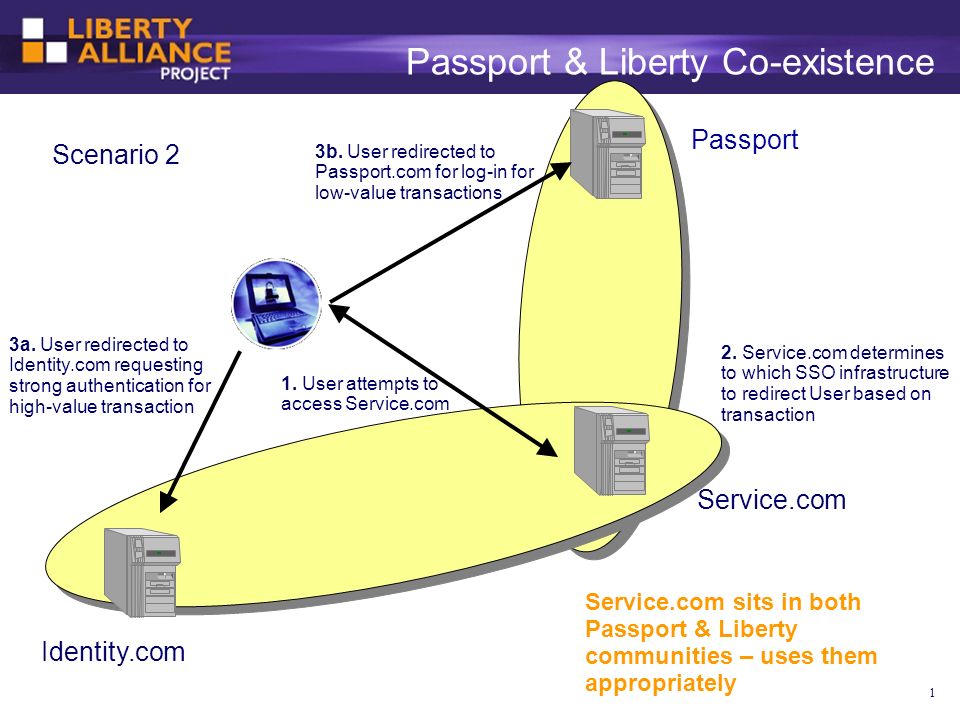 LIBERTY ALLIANCE PROJECT

Passport & Liberty Co-existence

Scenario 2

3b. User redirected to Passport.com for log-in for low-value transactions

Passport

3a. User redirected to Identity.com requesting strong authentication for high-value transaction

1. User attempts to access Service.com

2. Service.com determines to which SSO infrastructure to redirect User based on transaction

Service.com

Identity.com

Service.com sits in both Passport & Liberty communities – uses them appropriately

1